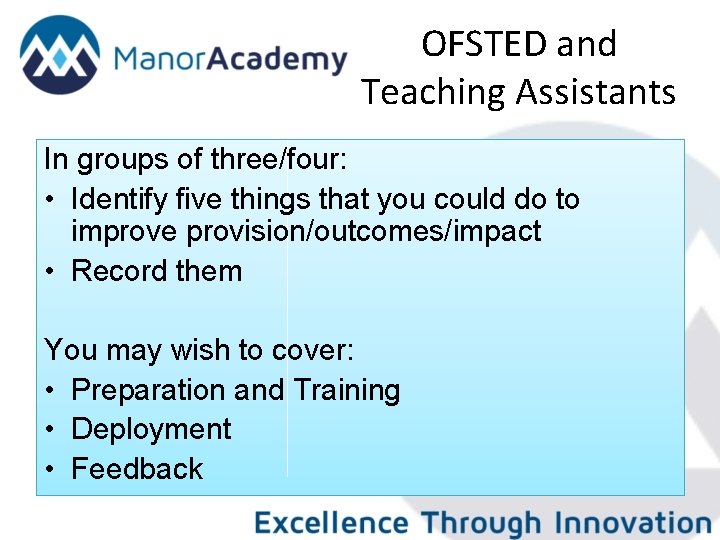 ManorAcademy

OFSTED and Teaching Assistants

In groups of three/four:
• Identify five things that you could do to improve provision/outcomes/impact
• Record them

You may wish to cover:
• Preparation and Training
• Deployment
• Feedback

Excellence Through Innovation